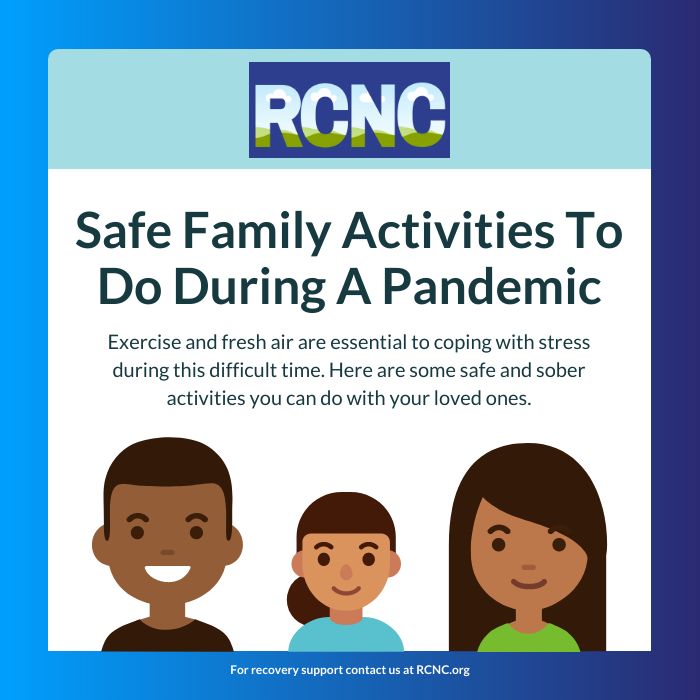 RCNC

Safe Family Activities To Do During A Pandemic

Exercise and fresh air are essential to coping with stress during this difficult time. Here are some safe and sober activities you can do with your loved ones.

For recovery support contact us at RCNC.org